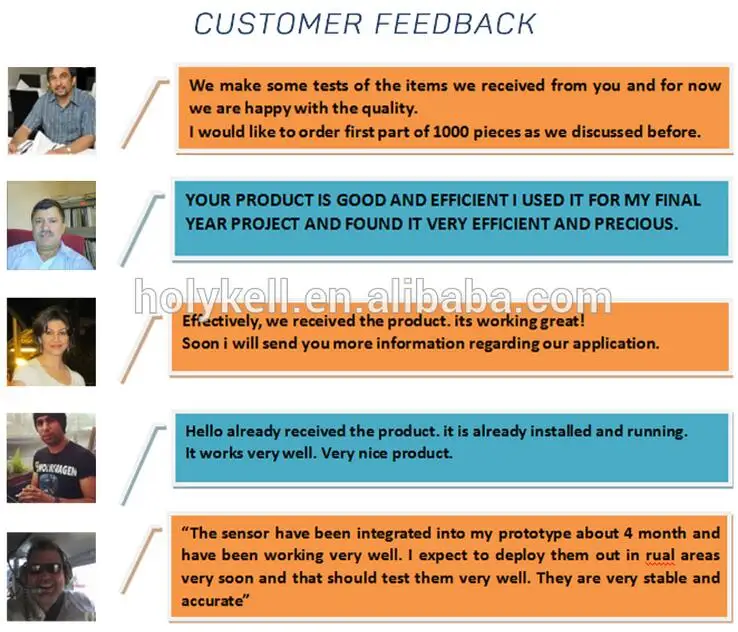 CUSTOMER FEEDBACK

We make some tests of the items we received from you and for now we are happy with the quality.
I would like to order first part of 1000 pieces as we discussed before.

YOUR PRODUCT IS GOOD AND EFFICIENT I USED IT FOR MY FINAL YEAR PROJECT AND FOUND IT VERY EFFICIENT AND PRECIOUS.

holykell.en.alibaba.com

Effectively, we received the product. its working great!
Soon i will send you more information regarding our application.

VOLKSWAGEN

Hello already received the product. it is already installed and running.
It works very well. Very nice product.

"The sensor have been integrated into my prototype about 4 month and have been working very well. I expect to deploy them out in rual areas very soon and that should test them very well. They are very stable and accurate"